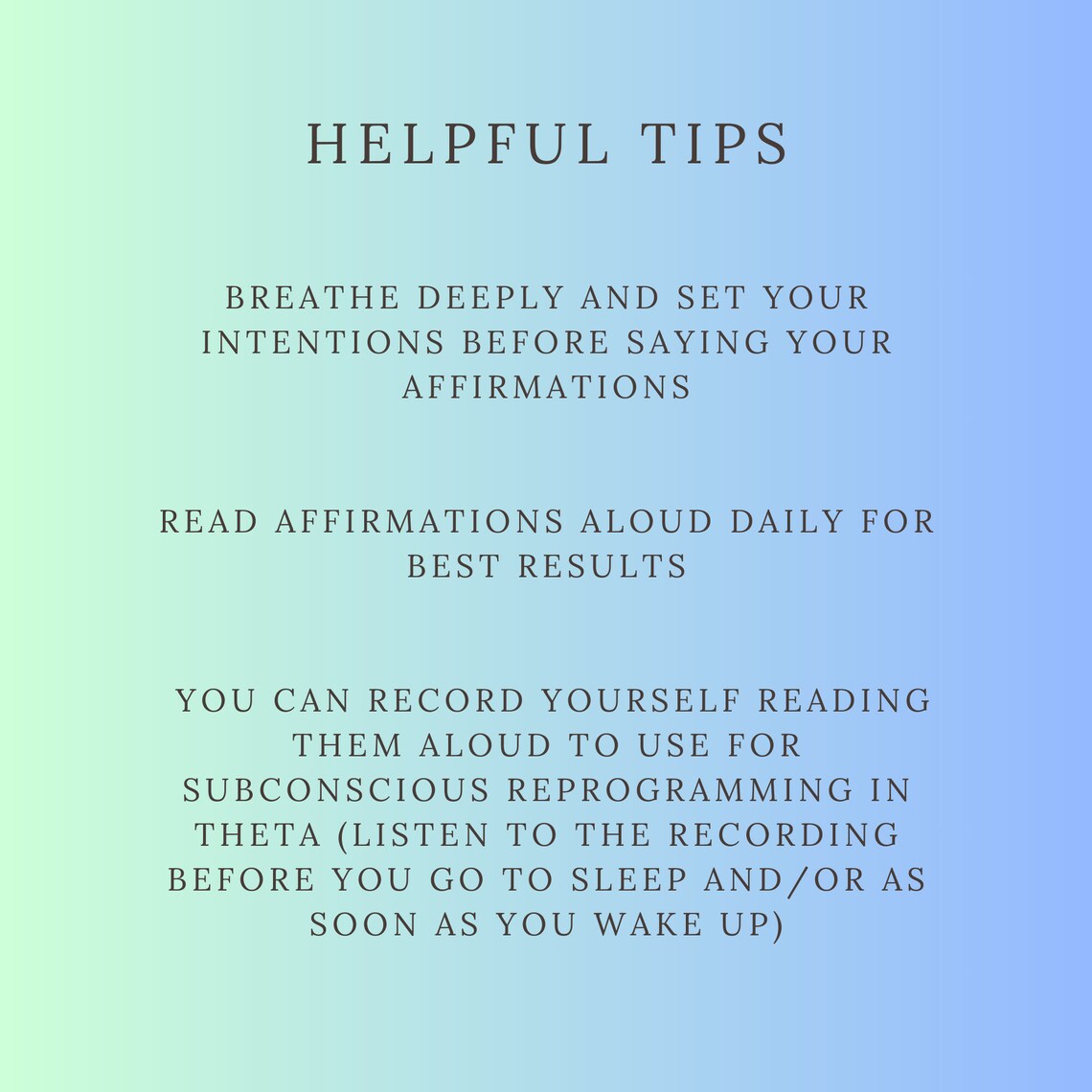 HELPFUL TIPS

BREATHE DEEPLY AND SET YOUR INTENTIONS BEFORE SAYING YOUR AFFIRMATIONS

READ AFFIRMATIONS ALOUD DAILY FOR BEST RESULTS

YOU CAN RECORD YOURSELF READING THEM ALOUD TO USE FOR SUBCONSCIOUS REPROGRAMMING IN THETA (LISTEN TO THE RECORDING BEFORE YOU GO TO SLEEP AND/OR AS SOON AS YOU WAKE UP)